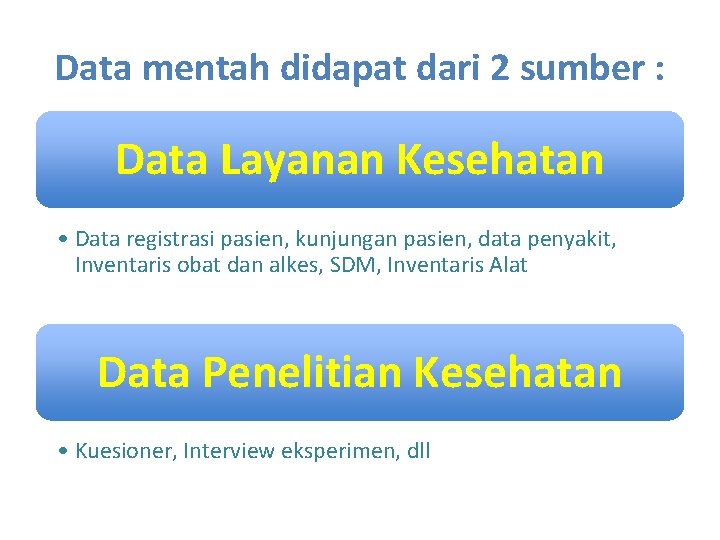 Data mentah didapat dari 2 sumber :

Data Layanan Kesehatan

• Data registrasi pasien, kunjungan pasien, data penyakit, Inventaris obat dan alkes, SDM, Inventaris Alat

Data Penelitian Kesehatan

• Kuesioner, Interview eksperimen, dll